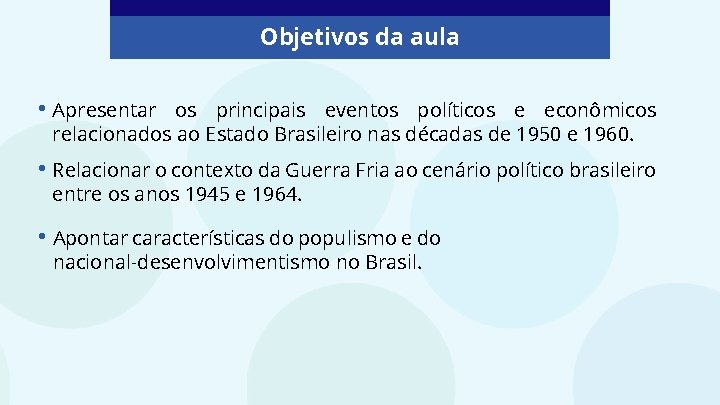 Objetivos da aula

• Apresentar os principais eventos políticos e econômicos relacionados ao Estado Brasileiro nas décadas de 1950 e 1960.

• Relacionar o contexto da Guerra Fria ao cenário político brasileiro entre os anos 1945 e 1964.

• Apontar características do populismo e do nacional-desenvolvimentismo no Brasil.